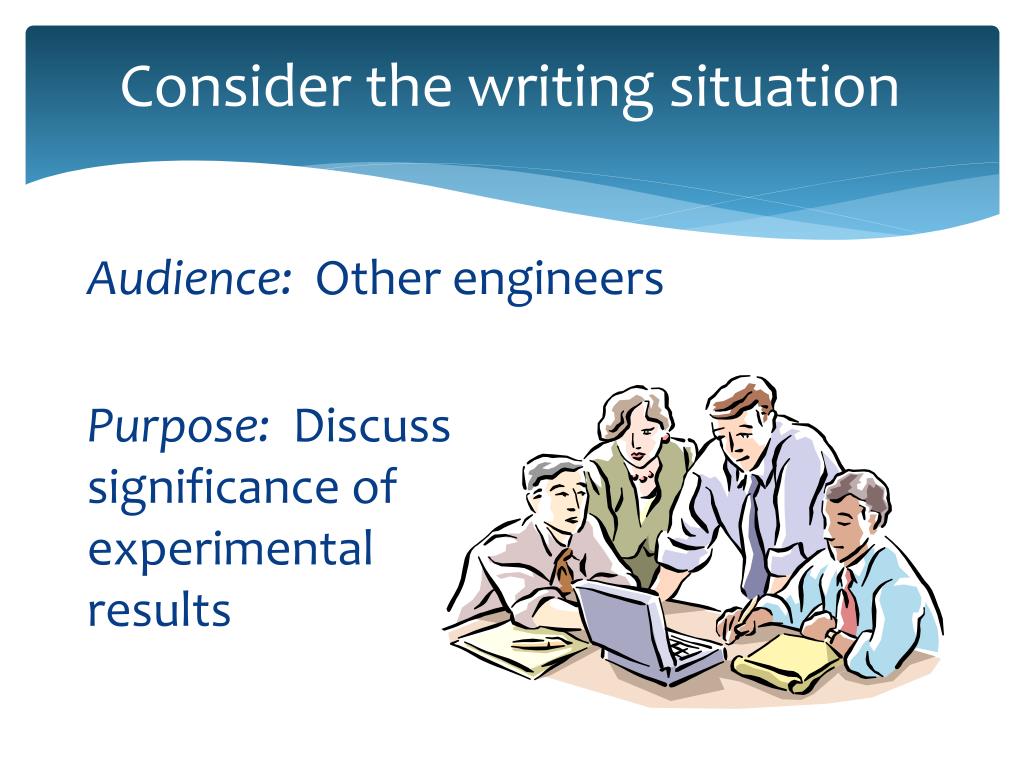 Consider the writing situation

Audience: Other engineers

Purpose: Discuss significance of experimental results